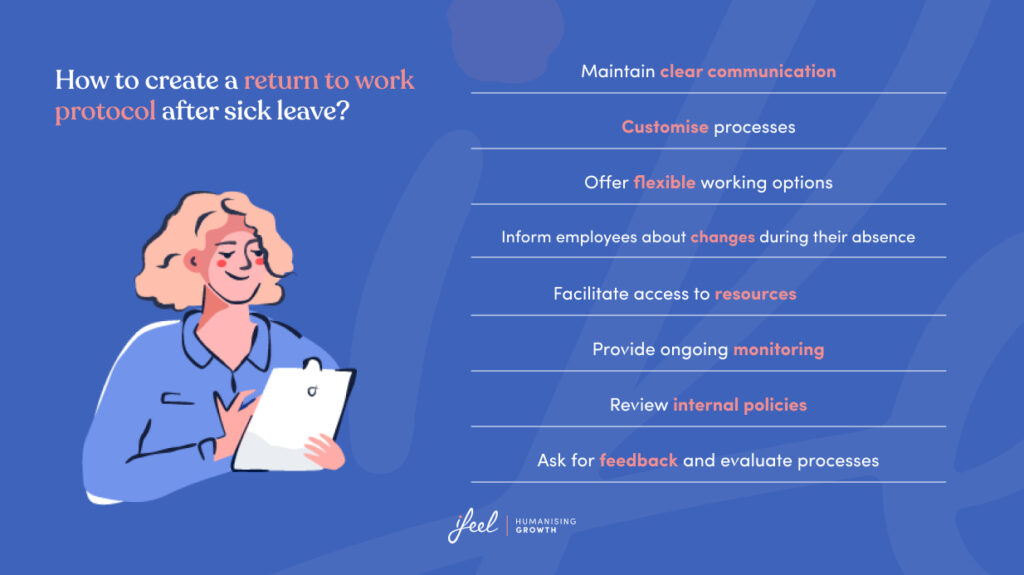 How to create a return to work protocol after sick leave?

Maintain clear communication

Customise processes

Offer flexible working options

Inform employees about changes during their absence

Facilitate access to resources

Provide ongoing monitoring

Review internal policies

Ask for feedback and evaluate processes

ifeel | HUMANISING GROWTH